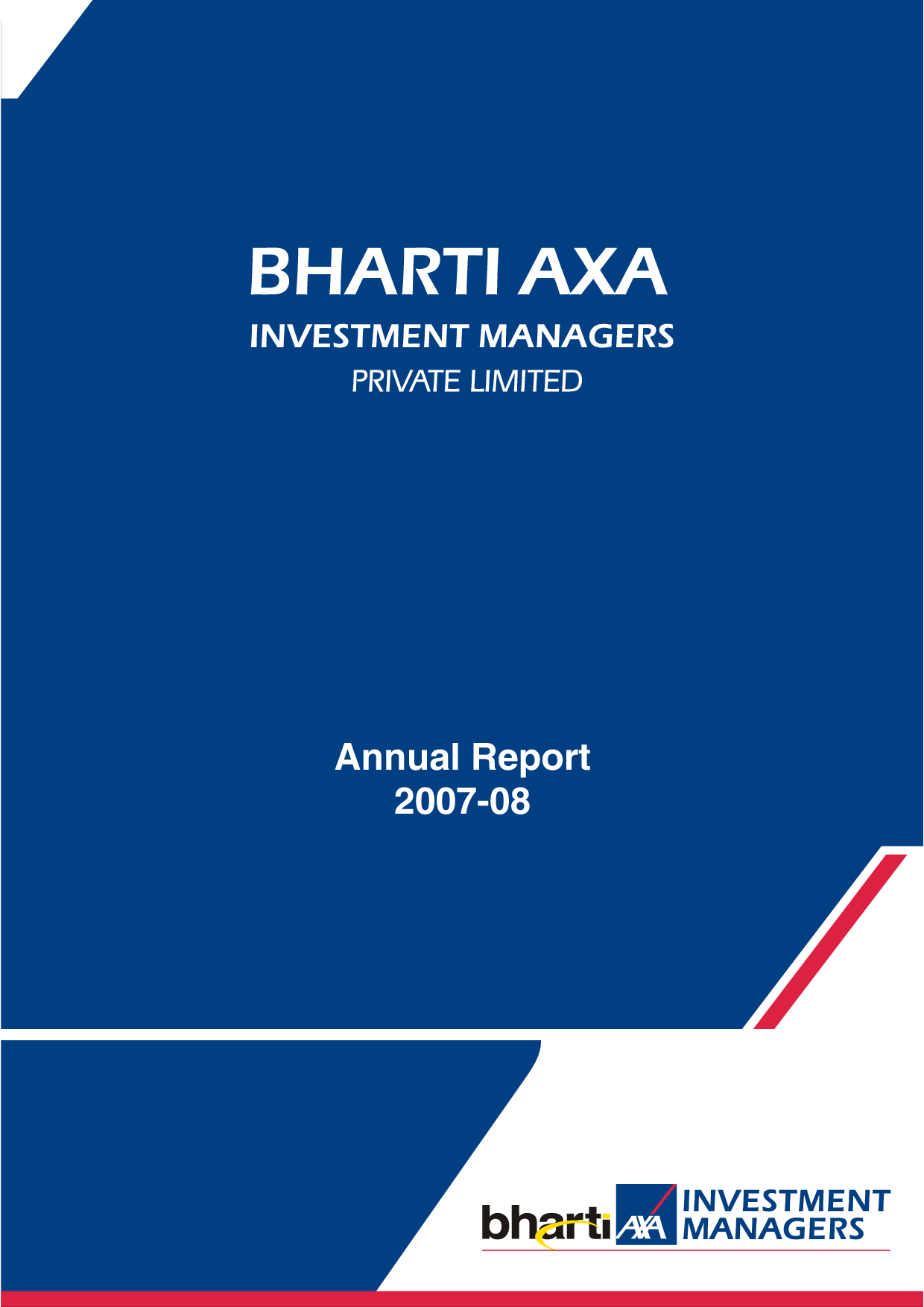 BHARTI AXA
INVESTMENT MANAGERS
PRIVATE LIMITED

Annual Report
2007-08

bharti AXA INVESTMENT MANAGERS